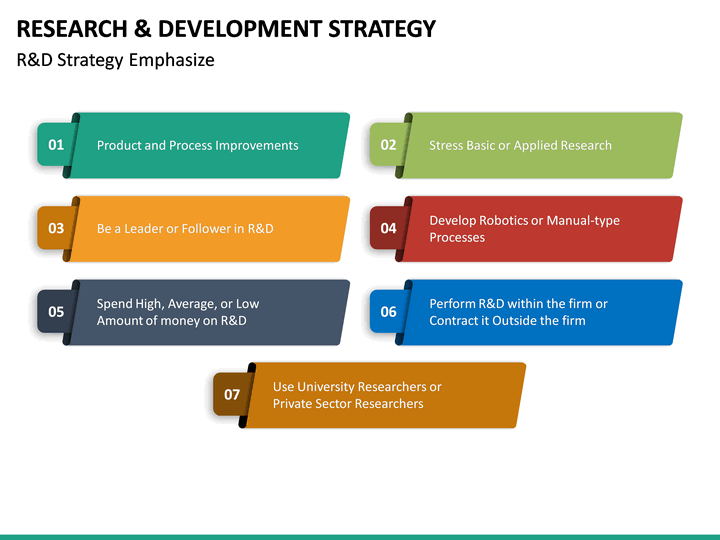 RESEARCH & DEVELOPMENT STRATEGY

R&D Strategy Emphasize

01 Product and Process Improvements

02 Stress Basic or Applied Research

03 Be a Leader or Follower in R&D

04 Develop Robotics or Manual-type Processes

05 Spend High, Average, or Low Amount of money on R&D

06 Perform R&D within the firm or Contract it Outside the firm

07 Use University Researchers or Private Sector Researchers